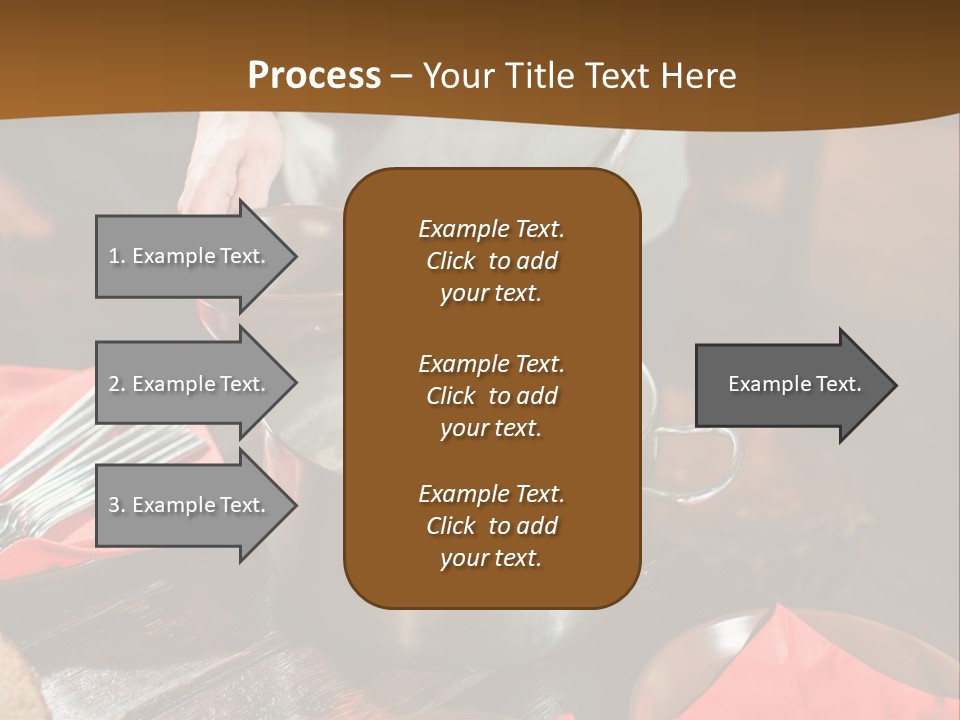 Process – Your Title Text Here

1. Example Text.

2. Example Text.

3. Example Text.

Example Text. Click to add your text.

Example Text. Click to add your text.

Example Text. Click to add your text.

Example Text.